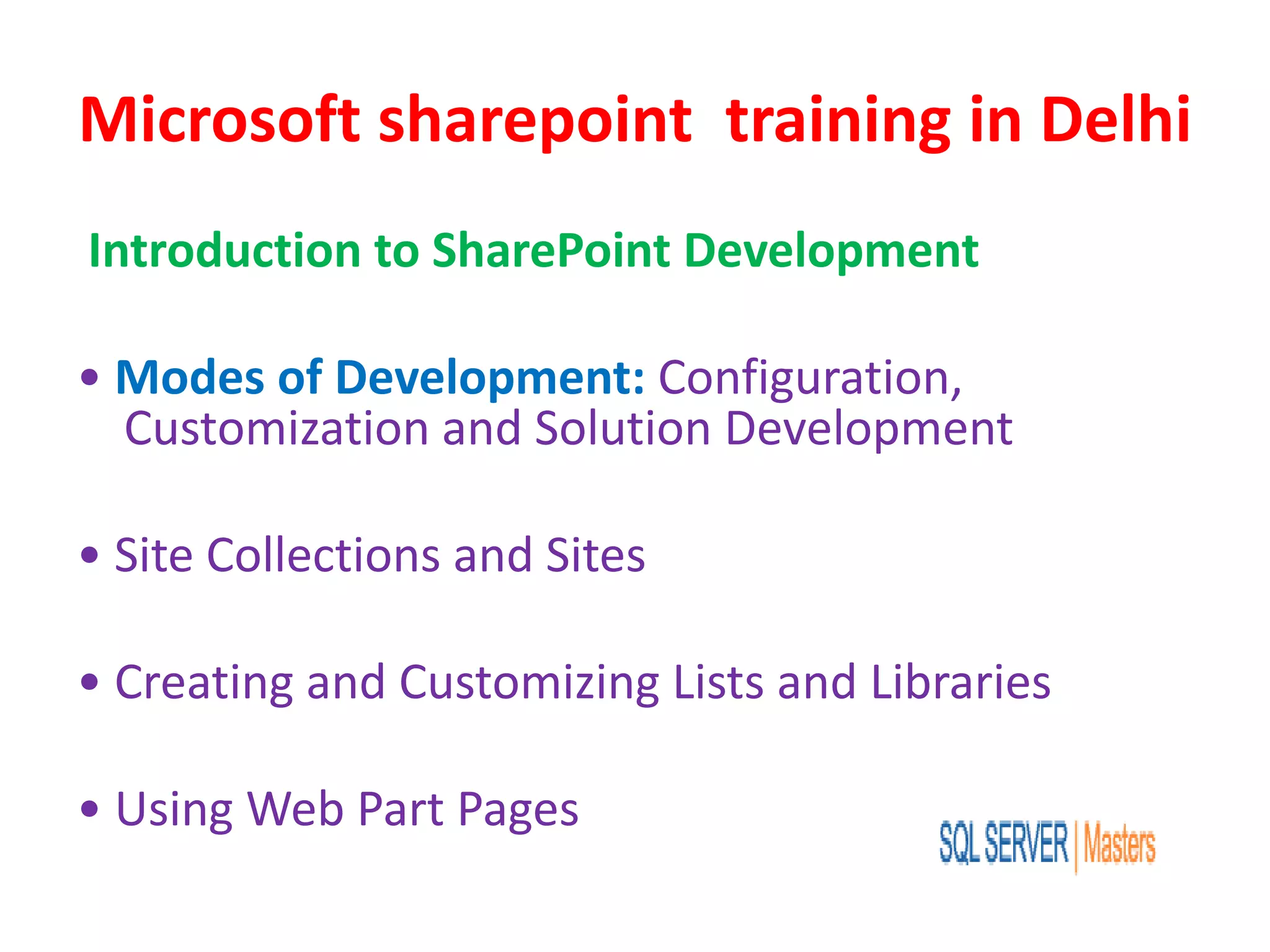 Microsoft sharepoint training in Delhi

Introduction to SharePoint Development

• Modes of Development: Configuration, Customization and Solution Development

• Site Collections and Sites

• Creating and Customizing Lists and Libraries

• Using Web Part Pages

SQL SERVER | Masters